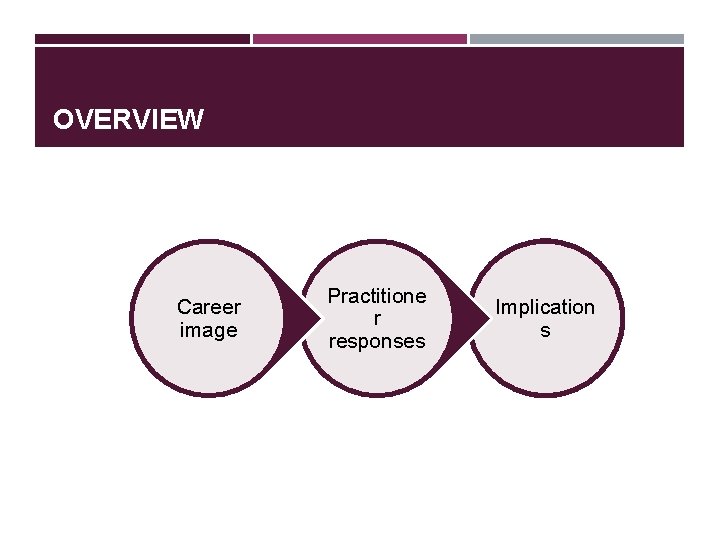 OVERVIEW

Career image

Practitioner responses

Implications